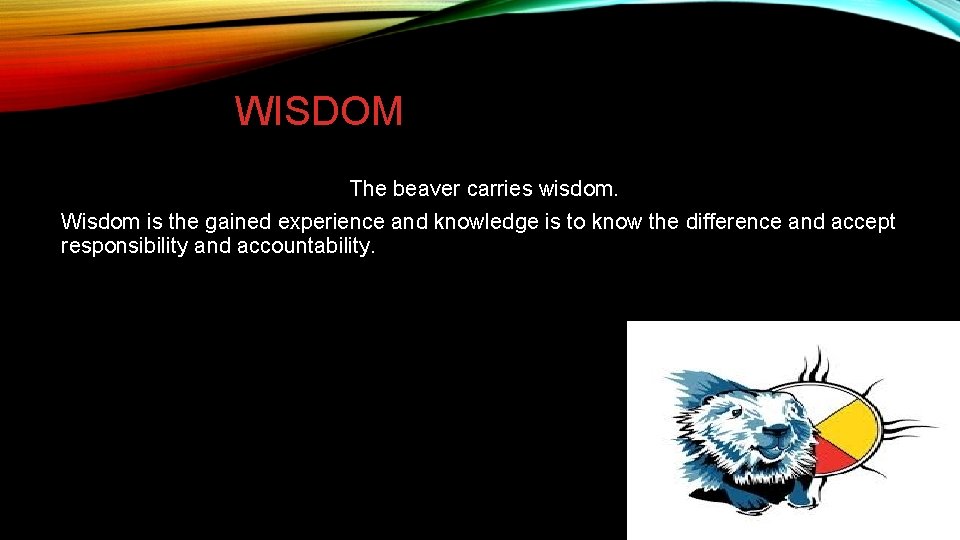 WISDOM

The beaver carries wisdom.

Wisdom is the gained experience and knowledge is to know the difference and accept responsibility and accountability.